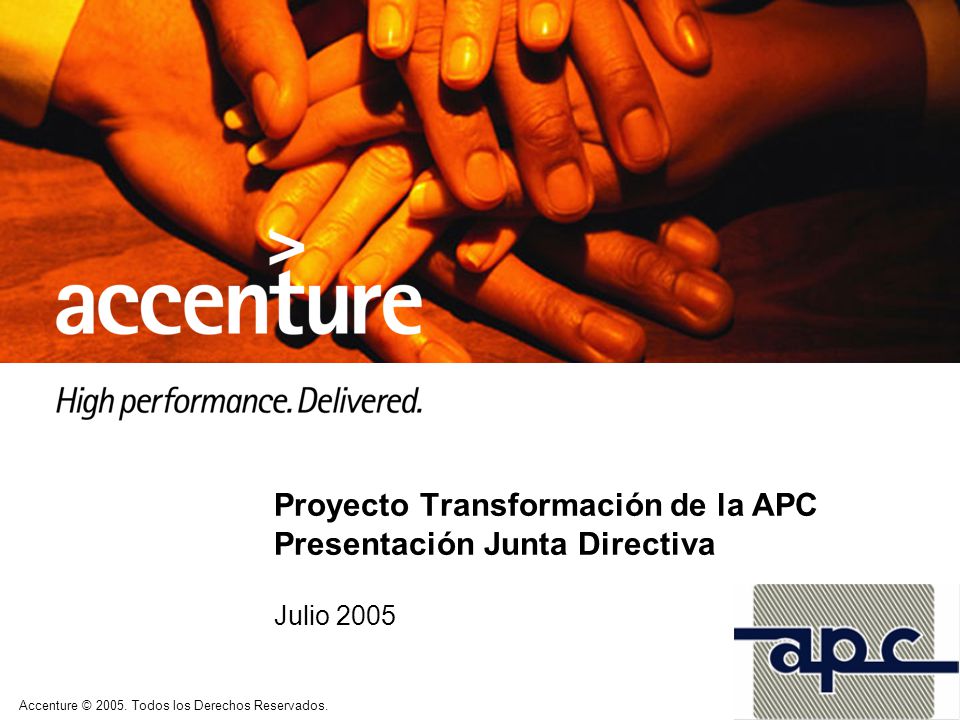 accenture

High performance. Delivered.

Proyecto Transformación de la APC
Presentación Junta Directiva

Julio 2005

apc

Accenture © 2005. Todos los Derechos Reservados.